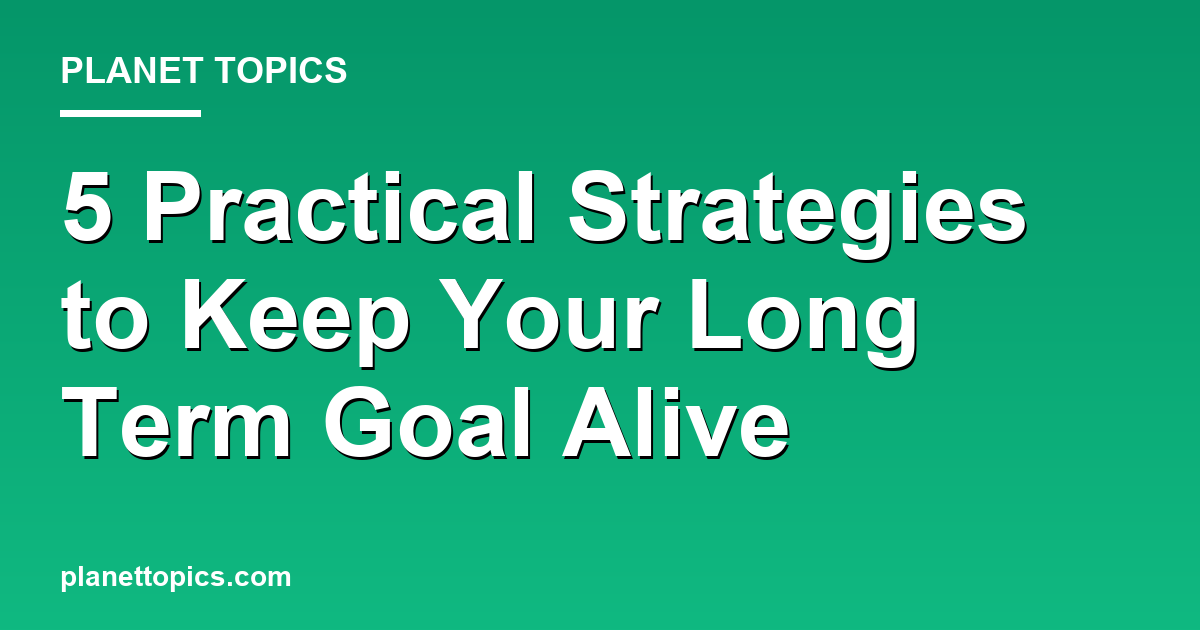 PLANET TOPICS

5 Practical Strategies to Keep Your Long Term Goal Alive

planettopics.com